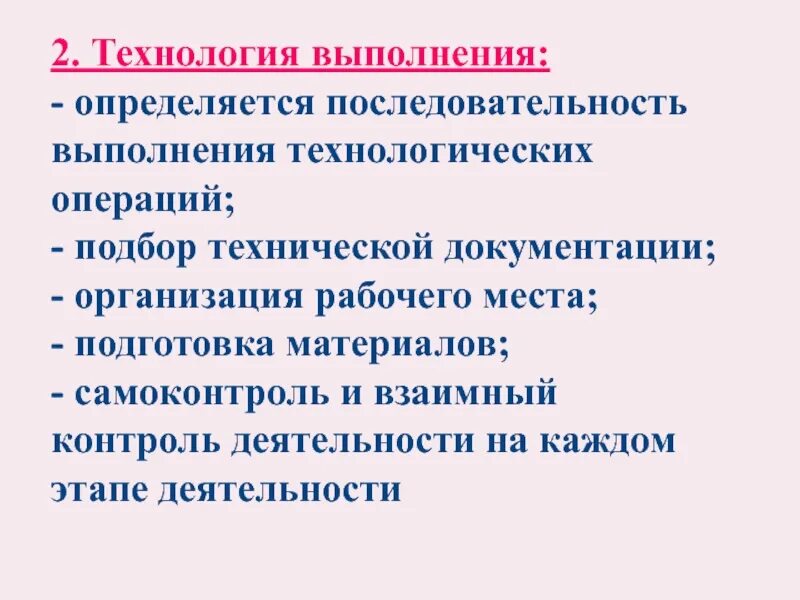 2. Технология выполнения:
- определяется последовательность выполнения технологических операций;
- подбор технической документации;
- организация рабочего места;
- подготовка материалов;
- самоконтроль и взаимный контроль деятельности на каждом этапе деятельности